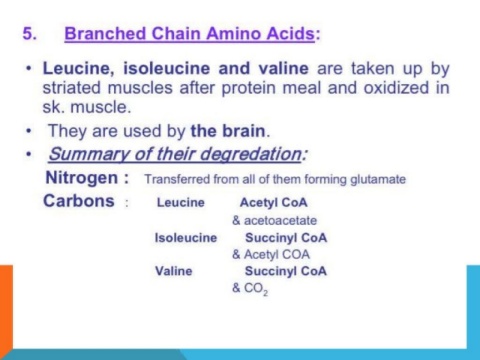 5. Branched Chain Amino Acids:

• Leucine, isoleucine and valine are taken up by striated muscles after protein meal and oxidized in sk. muscle.

• They are used by the brain.

• Summary of their degredation:

Nitrogen : Transferred from all of them forming glutamate

Carbons : Leucine Acetyl CoA & acetoacetate

Isoleucine Succinyl CoA & Acetyl COA

Valine Succinyl CoA & $CO_2$